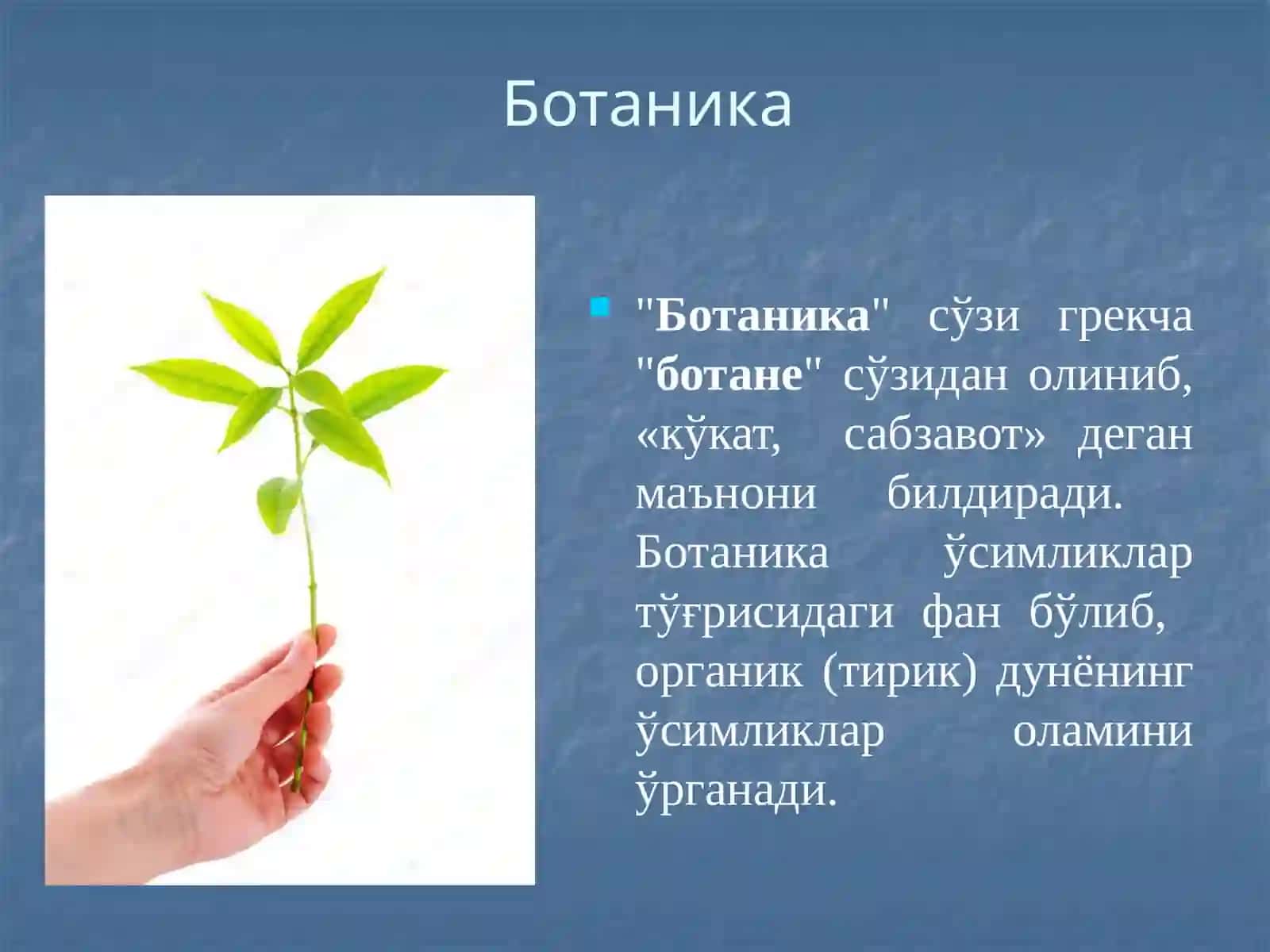 Ботаника

"Ботаника" сўзи грекча "ботане" сўзидан олиниб, «кўкат, сабзавот» деган маънони билдиради. Ботаника ўсимликлар тўғрисидаги фан бўлиб, органик (тирик) дунёнинг ўсимликлар оламини ўрганади.